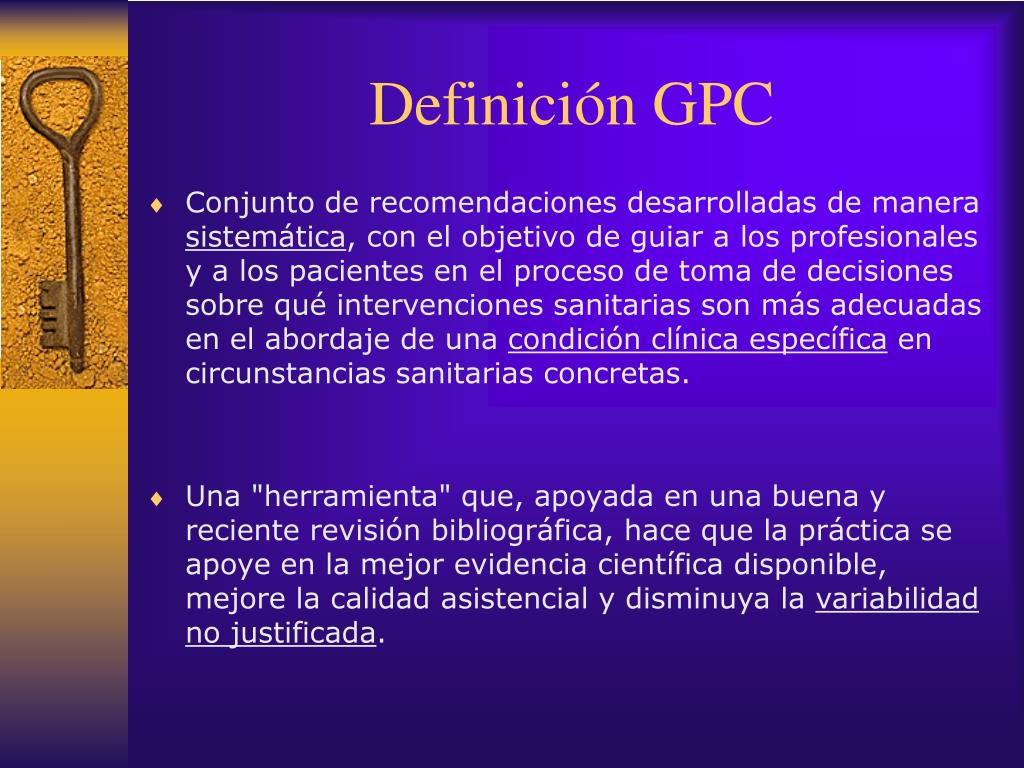 Definición GPC

♦ Conjunto de recomendaciones desarrolladas de manera sistemática, con el objetivo de guiar a los profesionales y a los pacientes en el proceso de toma de decisiones sobre qué intervenciones sanitarias son más adecuadas en el abordaje de una condición clínica específica en circunstancias sanitarias concretas.

♦ Una "herramienta" que, apoyada en una buena y reciente revisión bibliográfica, hace que la práctica se apoye en la mejor evidencia científica disponible, mejore la calidad asistencial y disminuya la variabilidad no justificada.